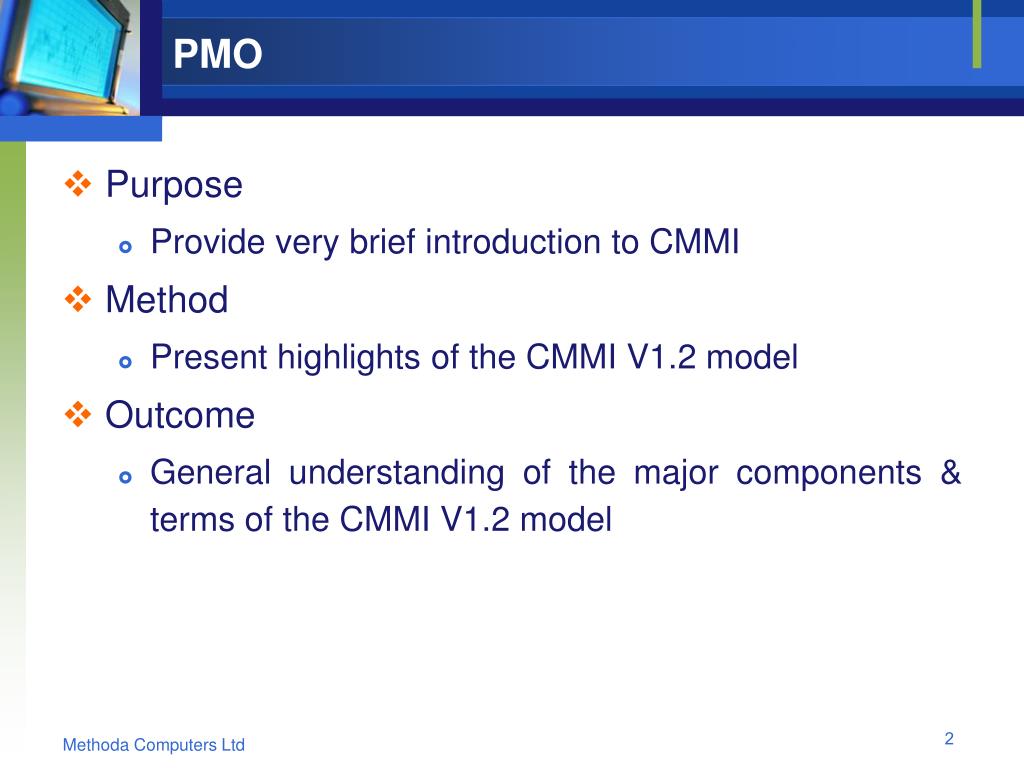 PMO

Purpose

Provide very brief introduction to CMMI

Method

Present highlights of the CMMI V1.2 model

Outcome

General understanding of the major components & terms of the CMMI V1.2 model

Methoda Computers Ltd

2